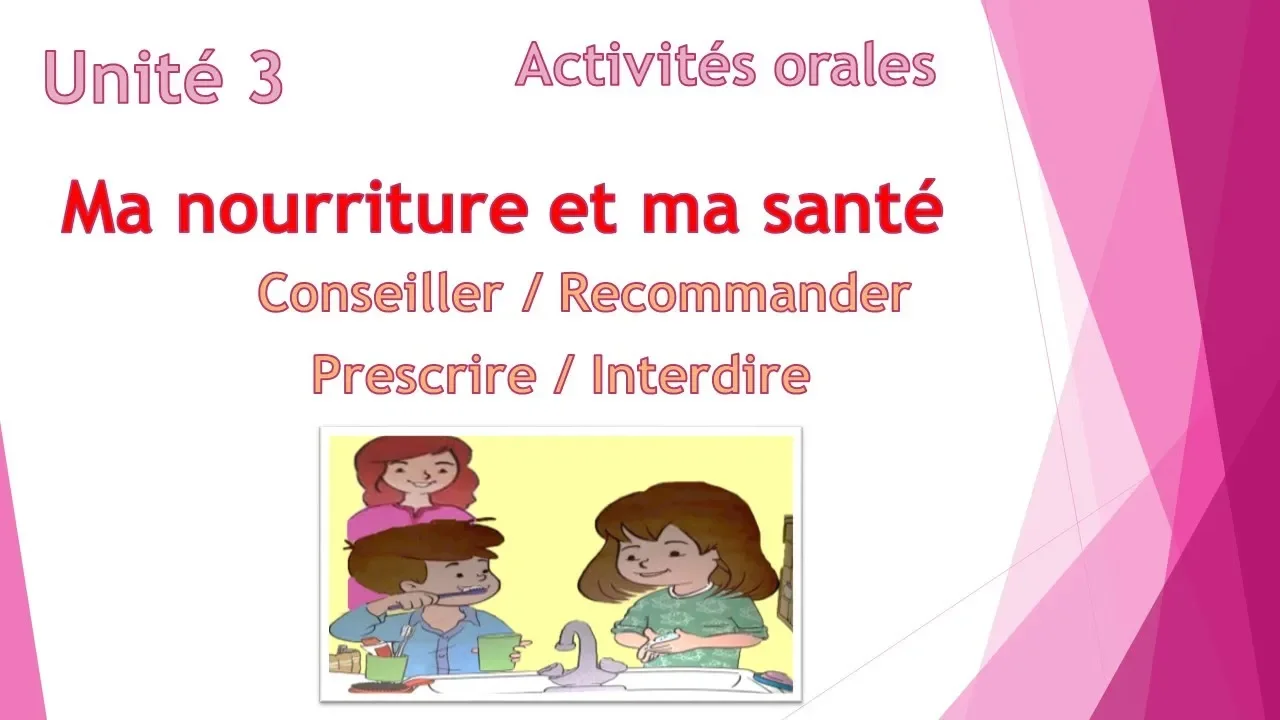 Unité 3

Activités orales

Ma nourriture et ma santé

Conseiller / Recommander

Prescrire / Interdire